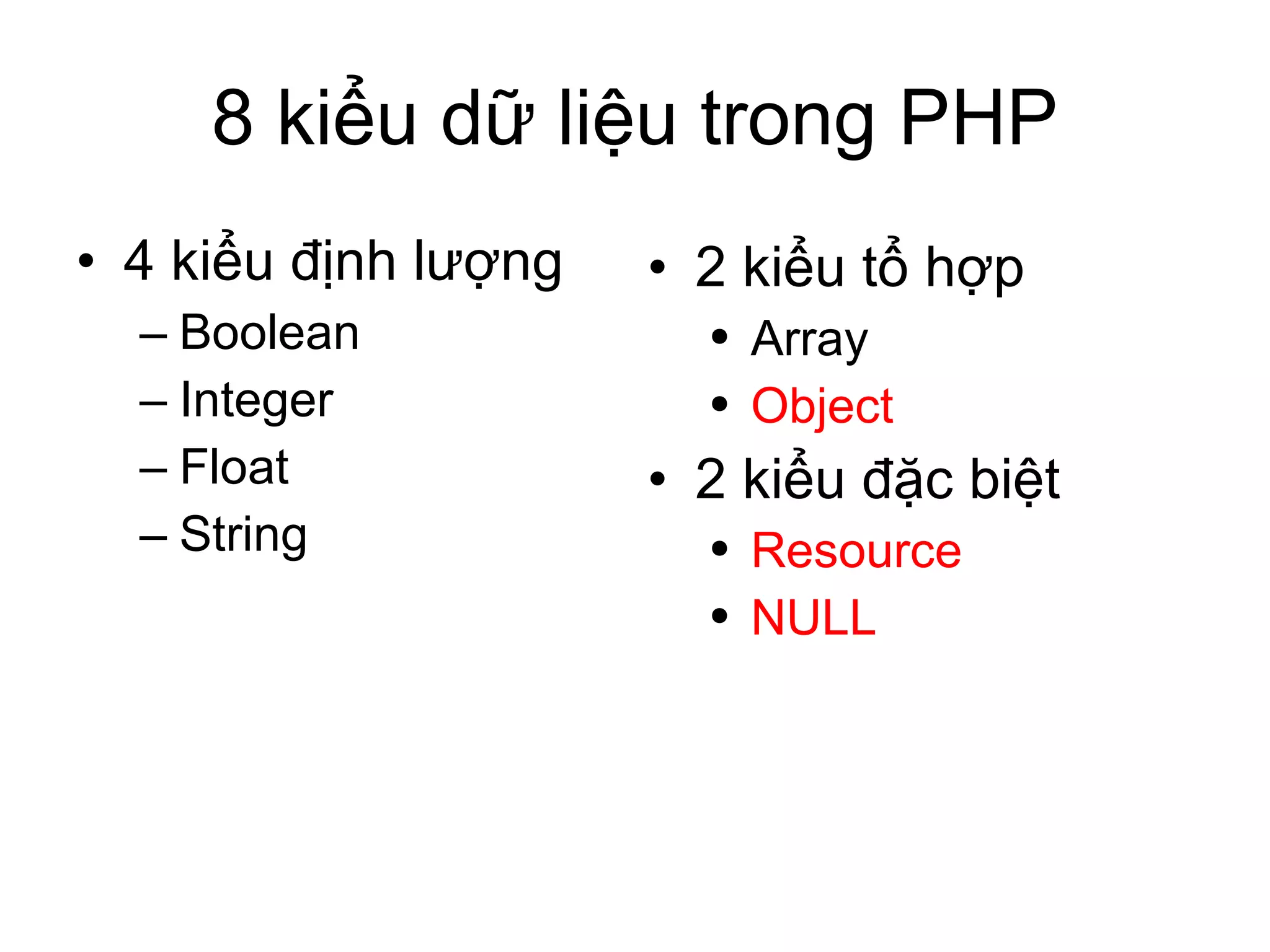 8 kiểu dữ liệu trong PHP

• 4 kiểu định lượng
– Boolean
– Integer
– Float
– String

• 2 kiểu tổ hợp
• Array
• Object
• 2 kiểu đặc biệt
• Resource
• NULL